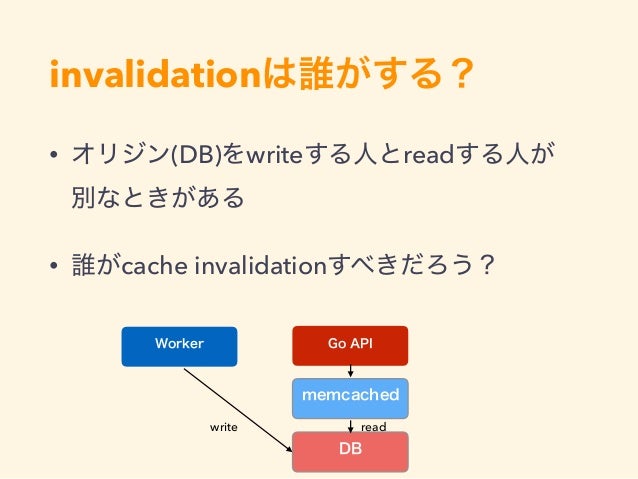 invalidationは誰がする？

• オリジン(DB)をwriteする人とreadする人が別なときがある

• 誰がcache invalidationすべきだろう？

Worker

Go API

memcached

write

read

DB